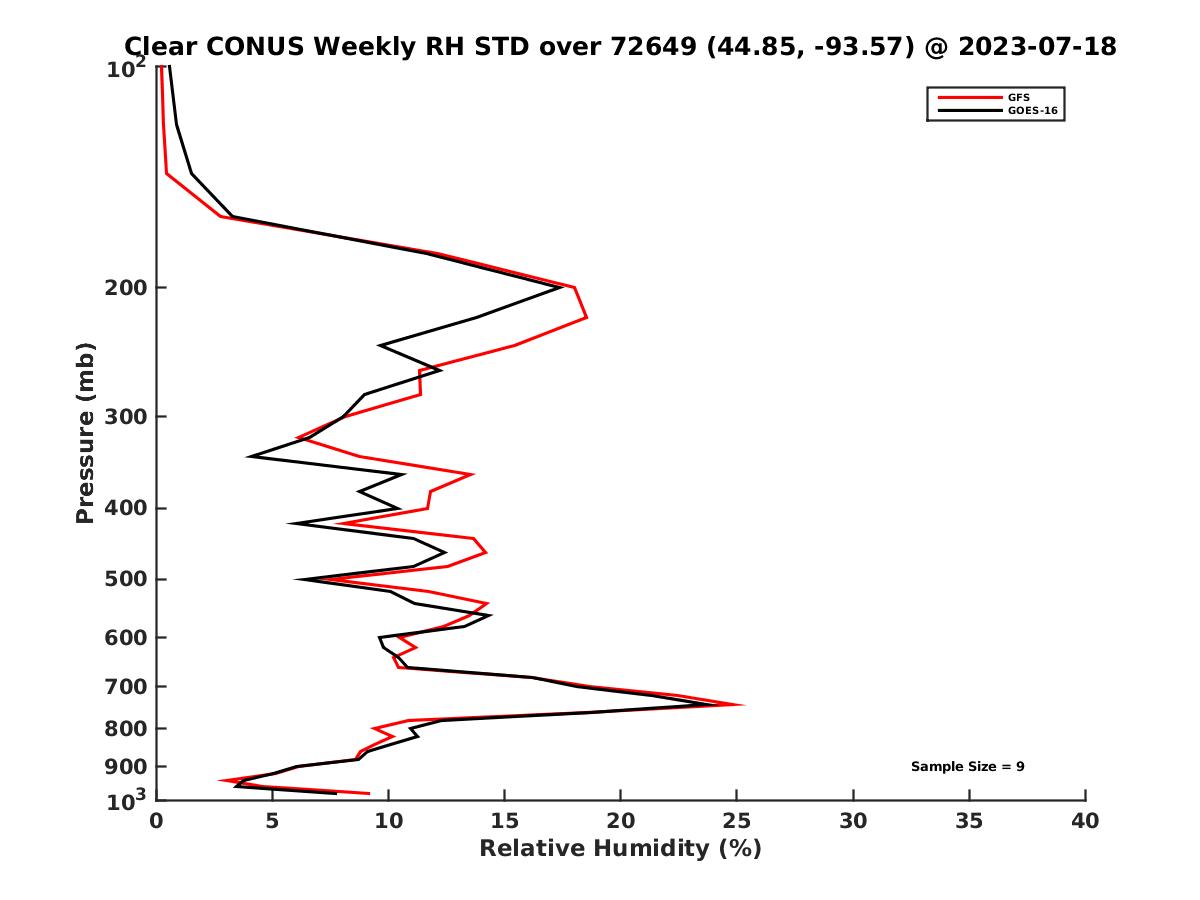 Clear CONUS Weekly RH STD over 72649 (44.85, -93.57) @ 2023-07-18

GFS
GOES-16

Pressure (mb)

$10^2$
200
300
400
500
600
700
800
900
$10^3$

Sample Size = 9

0 5 10 15 20 25 30 35 40

Relative Humidity (%)